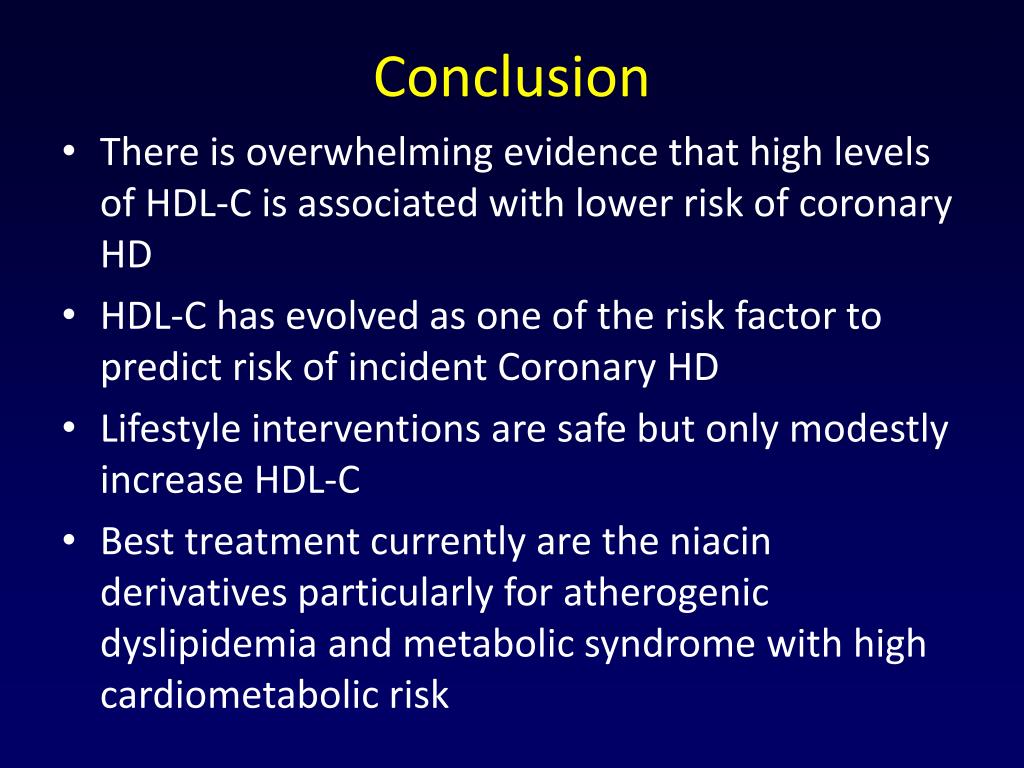 Conclusion

• There is overwhelming evidence that high levels of HDL-C is associated with lower risk of coronary HD

• HDL-C has evolved as one of the risk factor to predict risk of incident Coronary HD

• Lifestyle interventions are safe but only modestly increase HDL-C

• Best treatment currently are the niacin derivatives particularly for atherogenic dyslipidemia and metabolic syndrome with high cardiometabolic risk